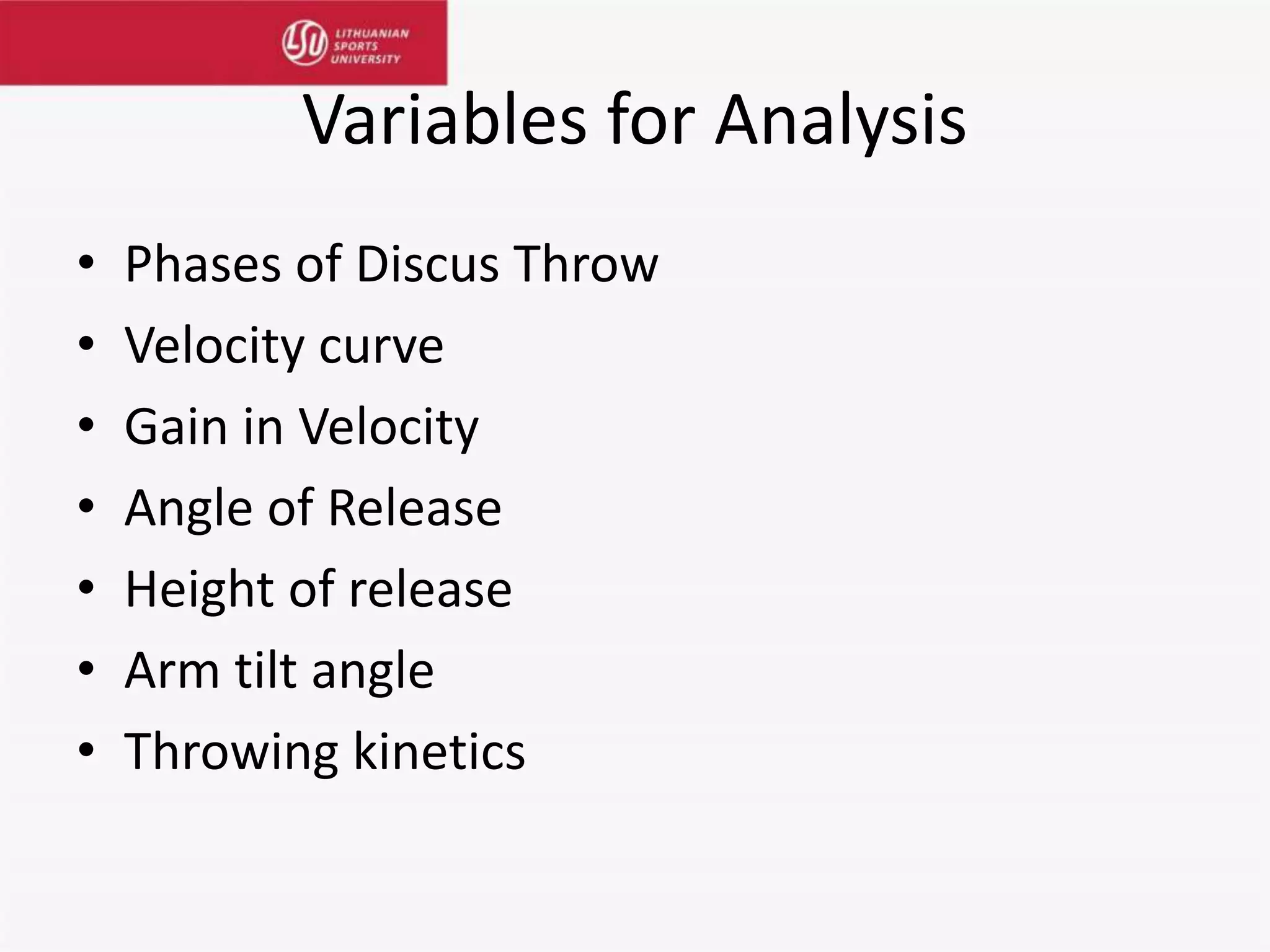 LSU LITHUANIAN SPORTS UNIVERSITY

Variables for Analysis

• Phases of Discus Throw
• Velocity curve
• Gain in Velocity
• Angle of Release
• Height of release
• Arm tilt angle
• Throwing kinetics